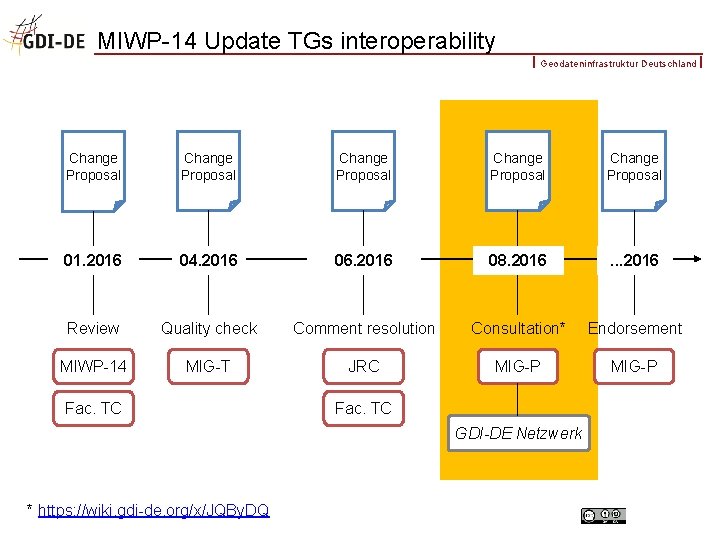 GDI-DE MIWP-14 Update TGs interoperability

Geodateninfrastruktur Deutschland

Change Proposal

Change Proposal

Change Proposal

Change Proposal

Change Proposal

01.2016

04.2016

06.2016

08.2016

...2016

Review

Quality check

Comment resolution

Consultation*

Endorsement

MIWP-14

MIG-T

JRC

MIG-P

MIG-P

Fac. TC

Fac. TC

GDI-DE Netzwerk

* https://wiki.gdi-de.org/x/JQByDQ